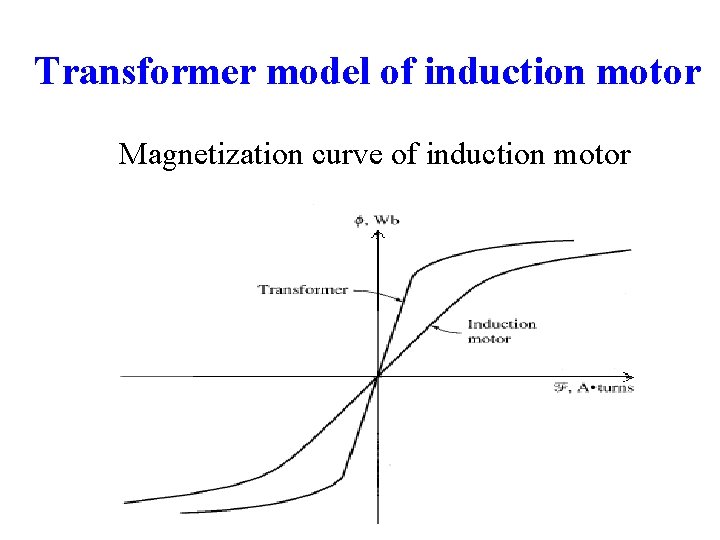 Transformer model of induction motor

Magnetization curve of induction motor

$\phi$, Wb

Transformer

Induction motor

$\mathcal{F}$, A•turns